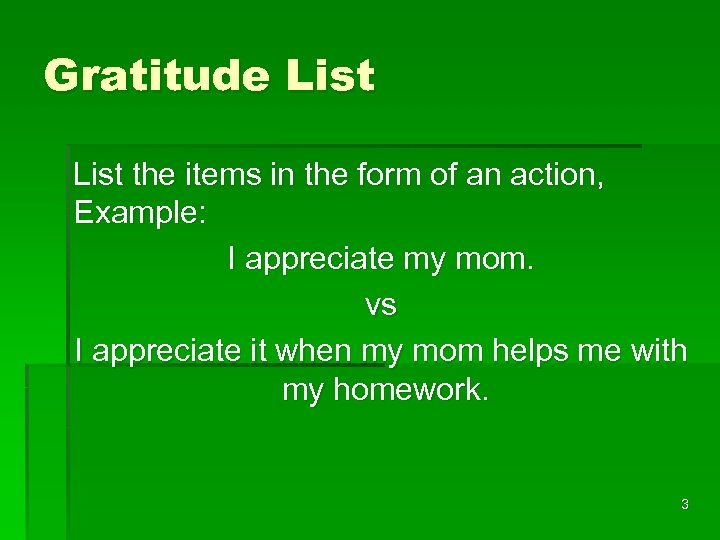 Gratitude List

List the items in the form of an action, Example:

I appreciate my mom.

vs

I appreciate it when my mom helps me with my homework.

3